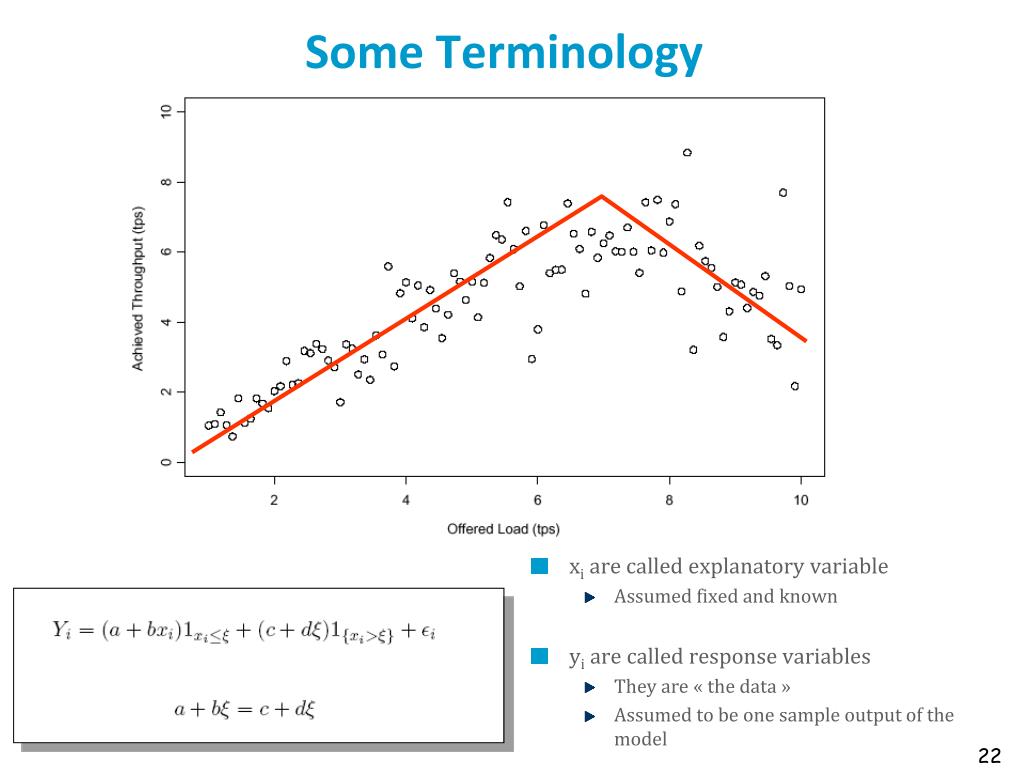 Some Terminology

Achieved Throughput (tps)

0
2
4
6
8
10

2
4
6
8
10

Offered Load (tps)

$Y_i = (a + bx_i)1_{x_i \leq \xi} + (c + d\xi)1_{\{x_i > \xi\}} + \epsilon_i$

$a + b\xi = c + d\xi$

$x_i$ are called explanatory variable

Assumed fixed and known

$y_i$ are called response variables

They are « the data »

Assumed to be one sample output of the model

22